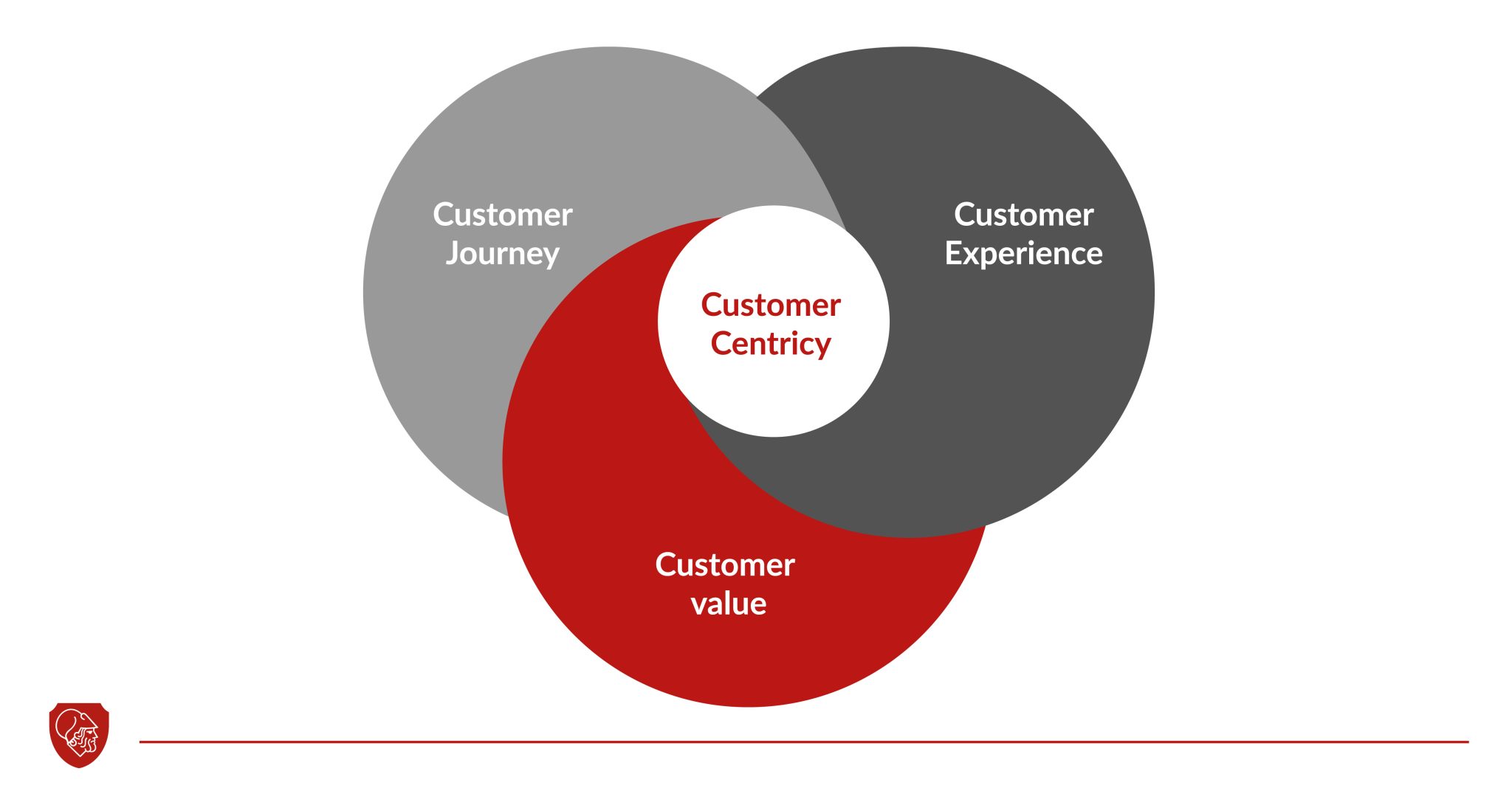 Customer Journey

Customer Experience

Customer Centricy

Customer value